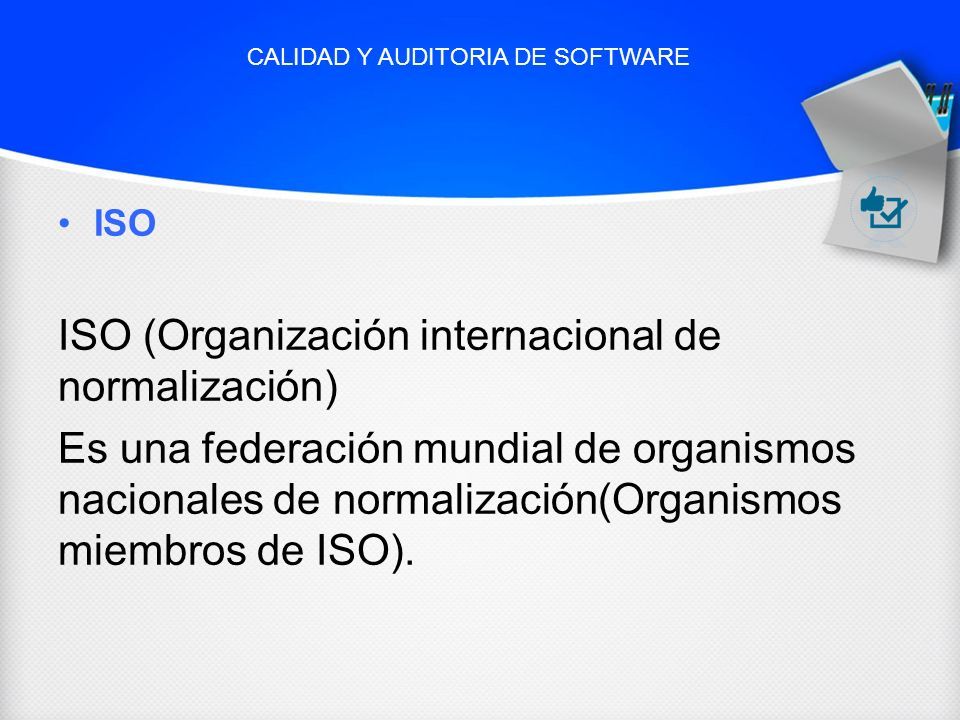 CALIDAD Y AUDITORIA DE SOFTWARE

• ISO

ISO (Organización internacional de normalización)

Es una federación mundial de organismos nacionales de normalización(Organismos miembros de ISO).